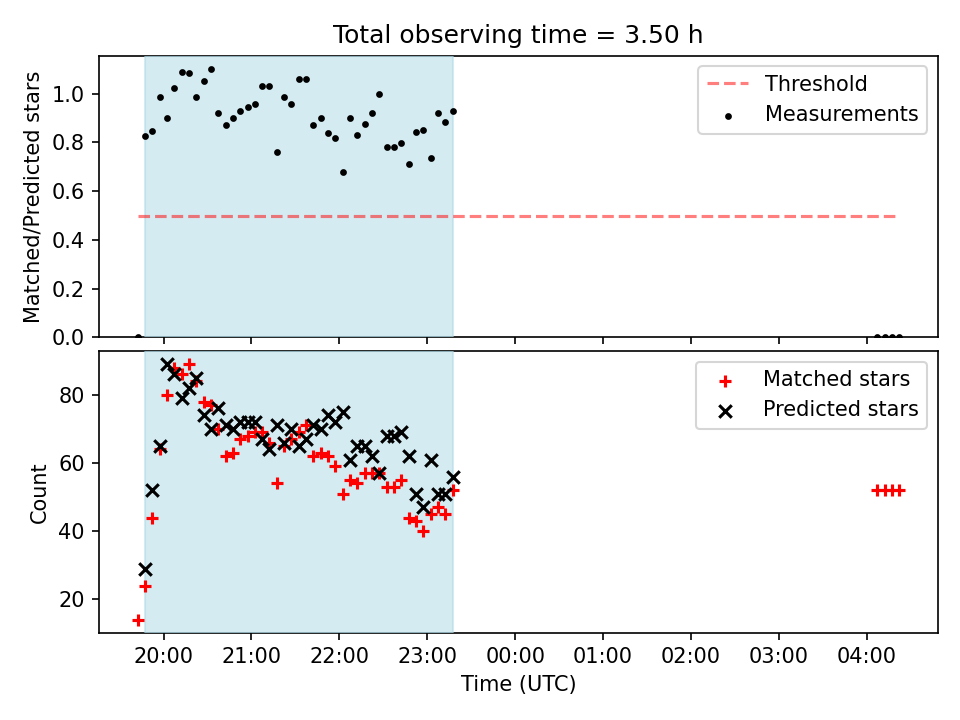 Total observing time = 3.50 h

Matched/Predicted stars

1.0
0.8
0.6
0.4
0.2
0.0

Threshold
Measurements

Count

80
60
40
20

Matched stars
Predicted stars

20:00
21:00
22:00
23:00
00:00
01:00
02:00
03:00
04:00

Time (UTC)